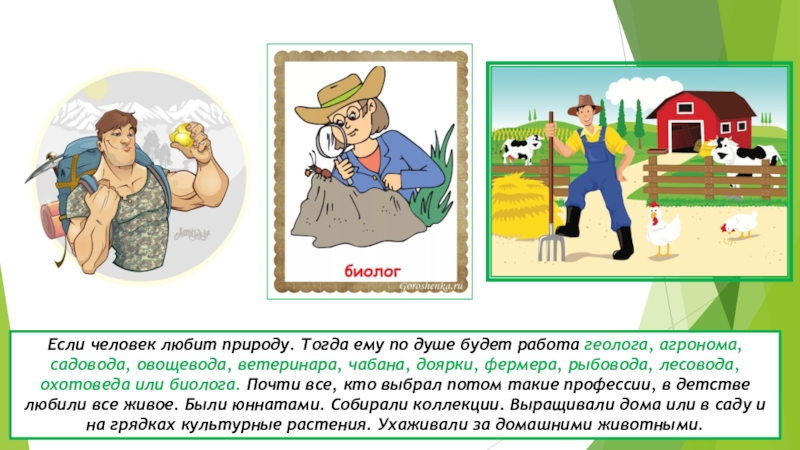 биолог

Goroshenka.ru

Если человек любит природу. Тогда ему по душе будет работа геолога, агронома, садовода, овощевода, ветеринара, чабана, доярки, фермера, рыбовода, лесовода, охотоведа или биолога. Почти все, кто выбрал потом такие профессии, в детстве любили все живое. Были юннатами. Собирали коллекции. Выращивали дома или в саду и на грядках культурные растения. Ухаживали за домашними животными.